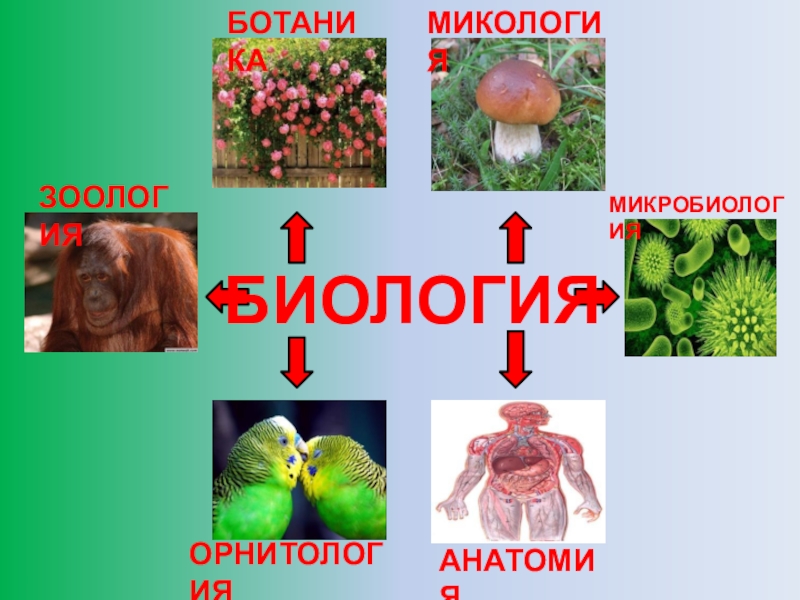 БОТАНИКА

МИКОЛОГИЯ

ЗООЛОГИЯ

МИКРОБИОЛОГИЯ

БИОЛОГИЯ

ОРНИТОЛОГИЯ

АНАТОМИЯ